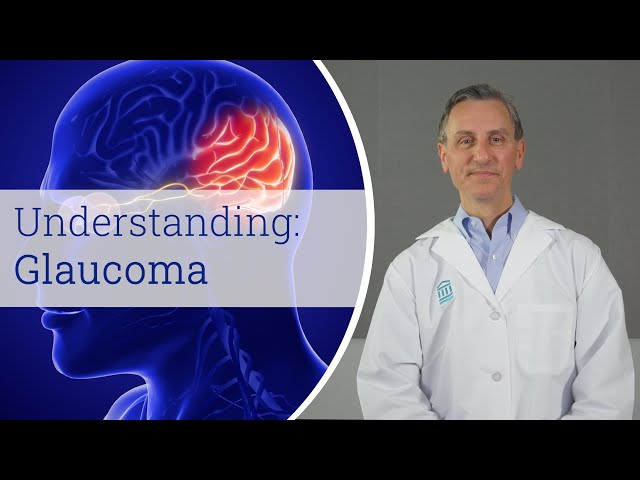 Understanding:
Glaucoma